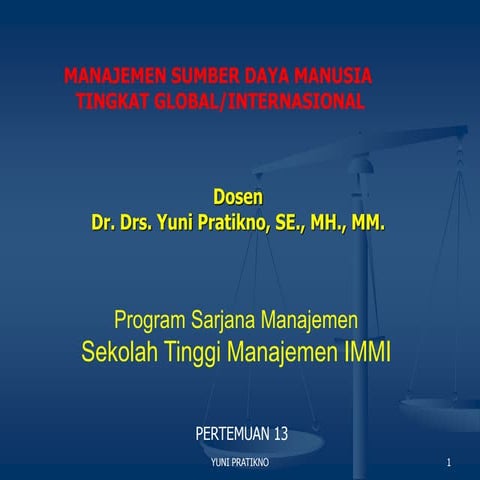 MANAJEMEN SUMBER DAYA MANUSIA
TINGKAT GLOBAL/INTERNASIONAL

Dosen
Dr. Drs. Yuni Pratikno, SE., MH., MM.

Program Sarjana Manajemen
Sekolah Tinggi Manajemen IMMI

PERTEMUAN 13

YUNI PRATIKNO

1